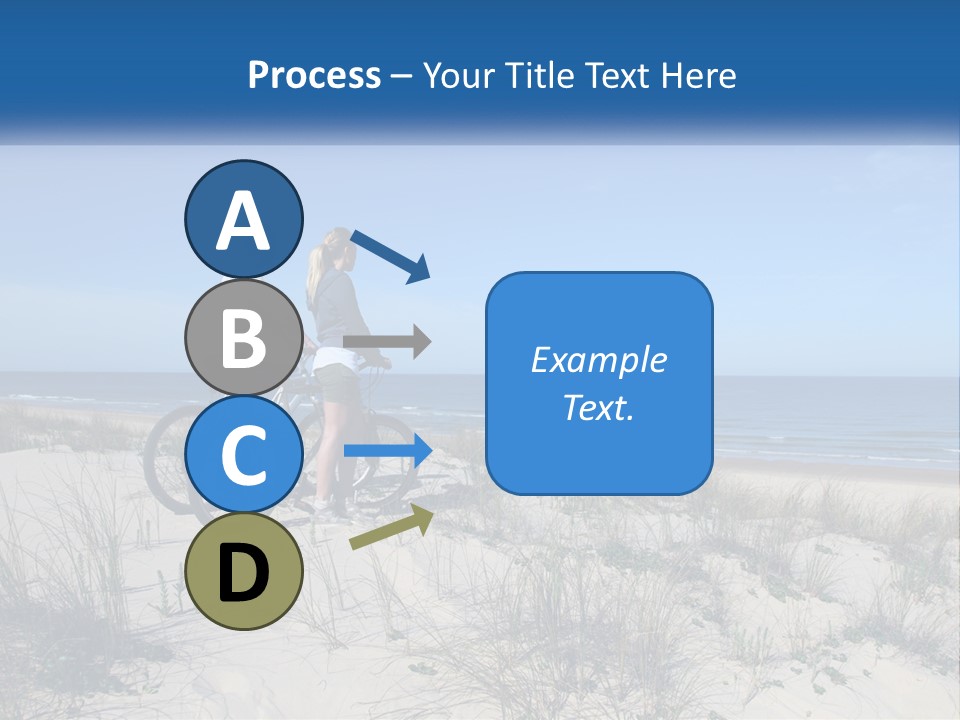 Process – Your Title Text Here

A

B

C

D

Example Text.